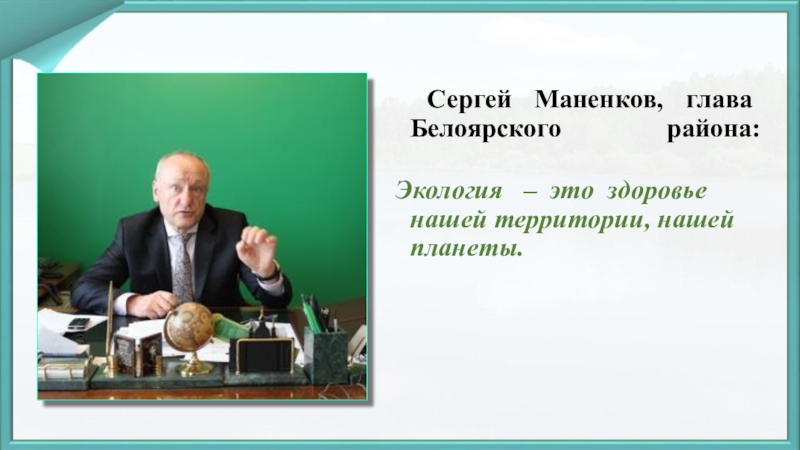 Сергей Маненков, глава Белоярского района:

Экология – это здоровье нашей территории, нашей планеты.